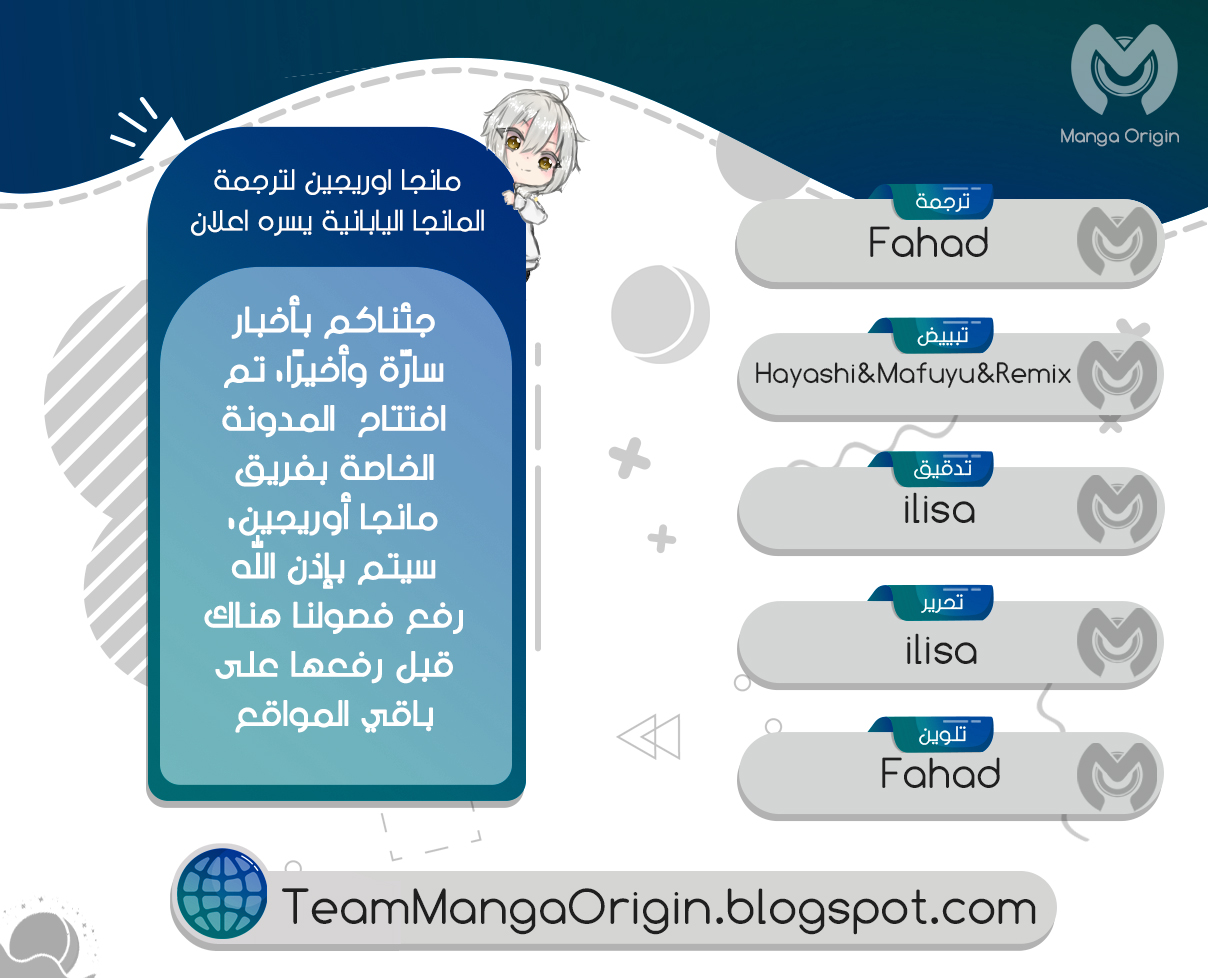 Manga Origin

مانجا اوريجين لترجمة المانجا اليابانية يسره اعلان

جئناكم بأخبار سارّة وأخيرًا، تم افتتاح المدونة الخاصة بفريق مانجا أوريجين، سيتم بإذن الله رفع فصولنا هناك قبل رفعها على باقي المواقع

ترجمة
Fahad

تبييض
Hayashi&Mafuyu&Remix

تدقيق
ilisa

تحرير
ilisa

تلوين
Fahad

TeamMangaOrigin.blogspot.com